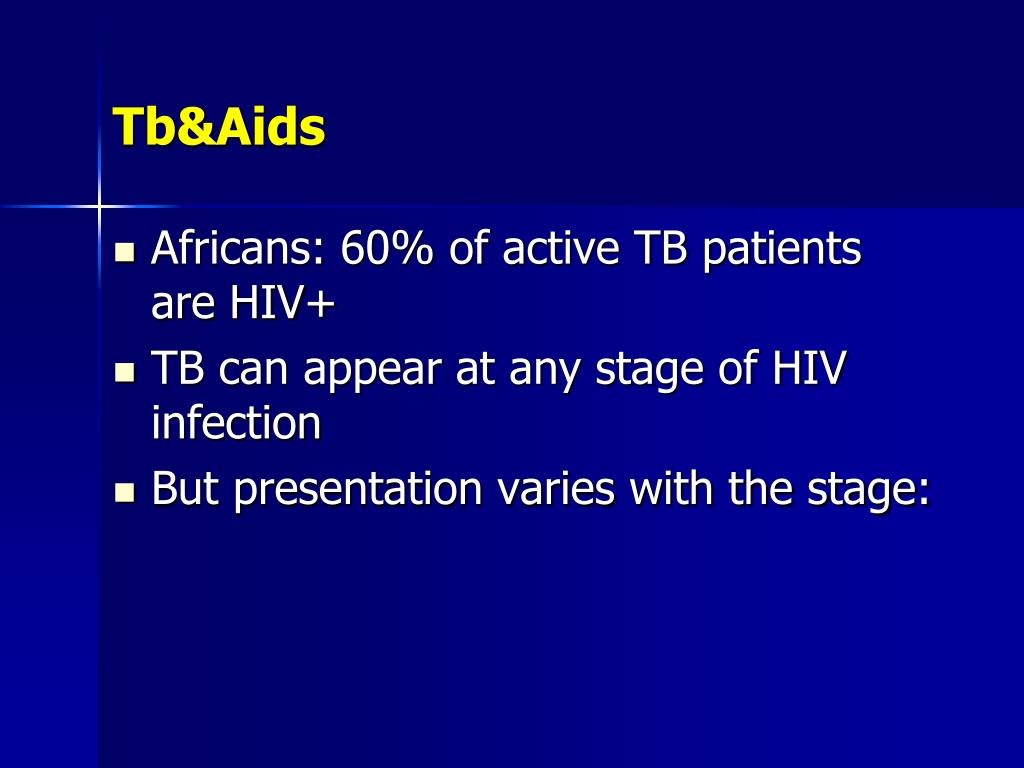 Tb&Aids

- Africans: 60% of active TB patients are HIV+
- TB can appear at any stage of HIV infection
- But presentation varies with the stage: